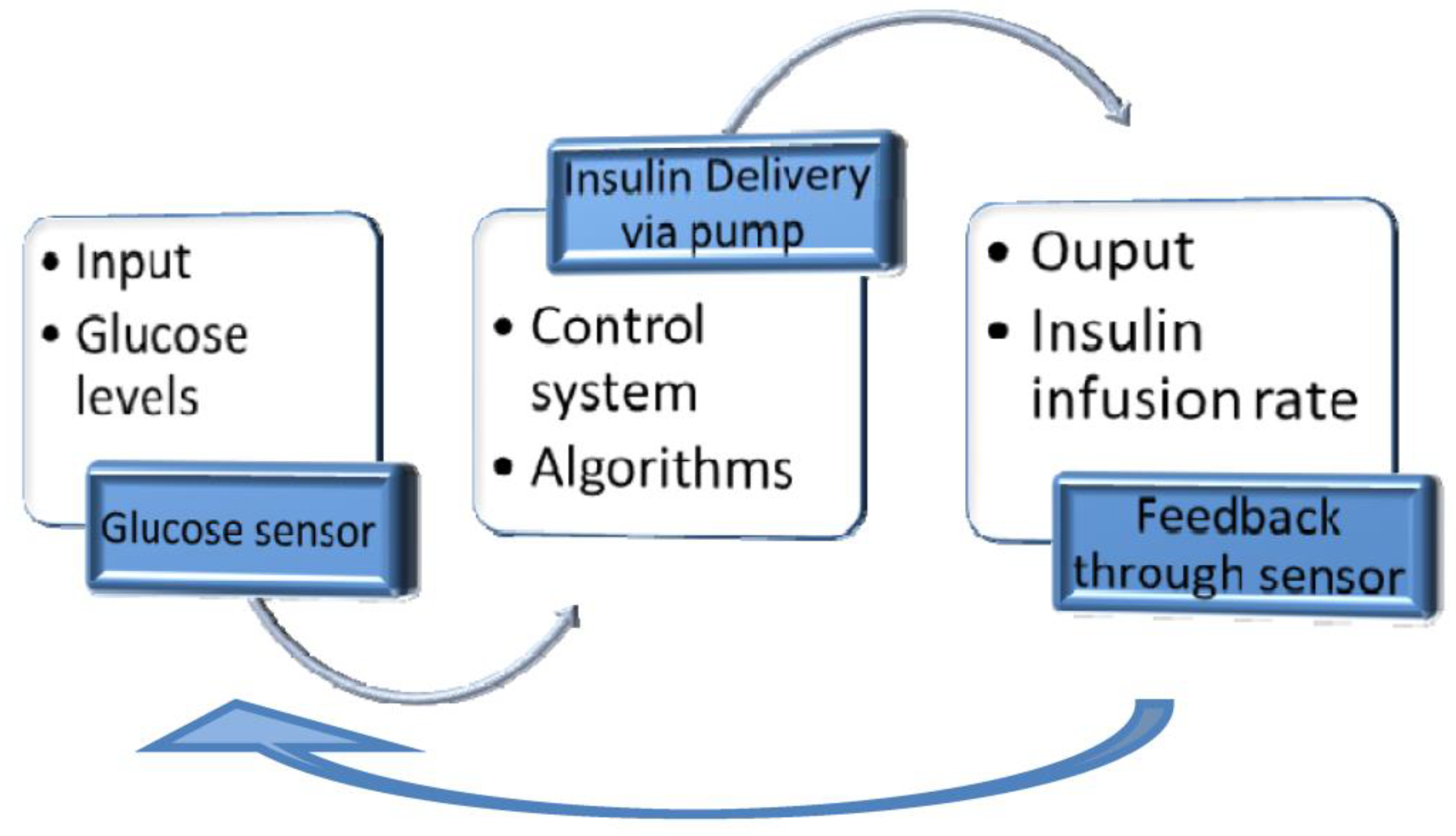 • Input
• Glucose levels

Glucose sensor

Insulin Delivery via pump

• Control system
• Algorithms

• Ouput
• Insulin infusion rate

Feedback through sensor